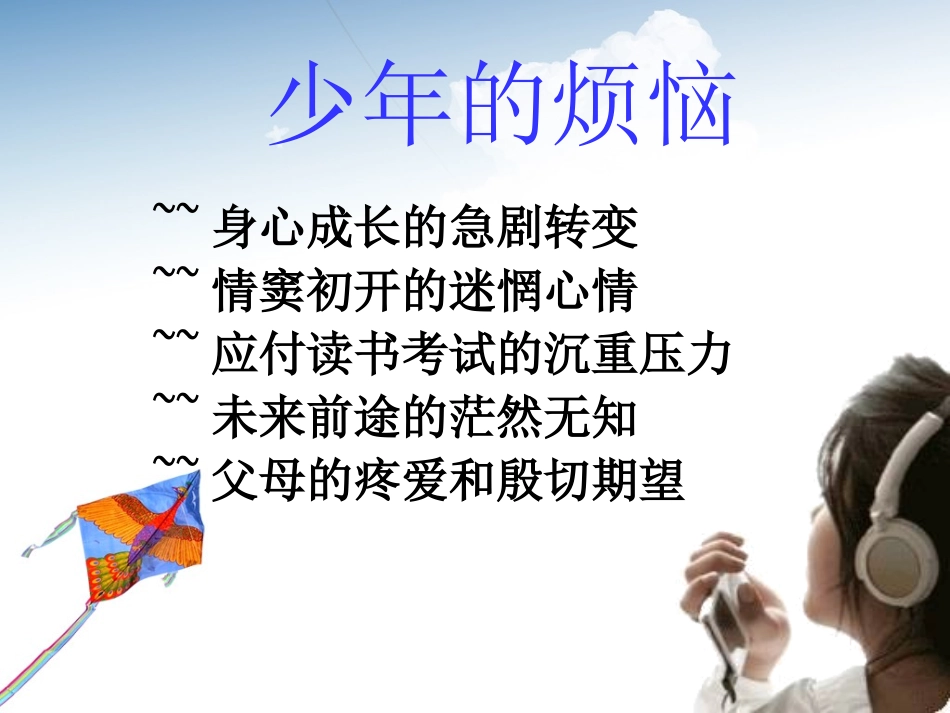 少年的烦恼

~~ 身心成长的急剧转变
~~ 情窦初开的迷惘心情
~~ 应付读书考试的沉重压力
~~ 未来前途的茫然无知
~~ 父母的疼爱和殷切期望